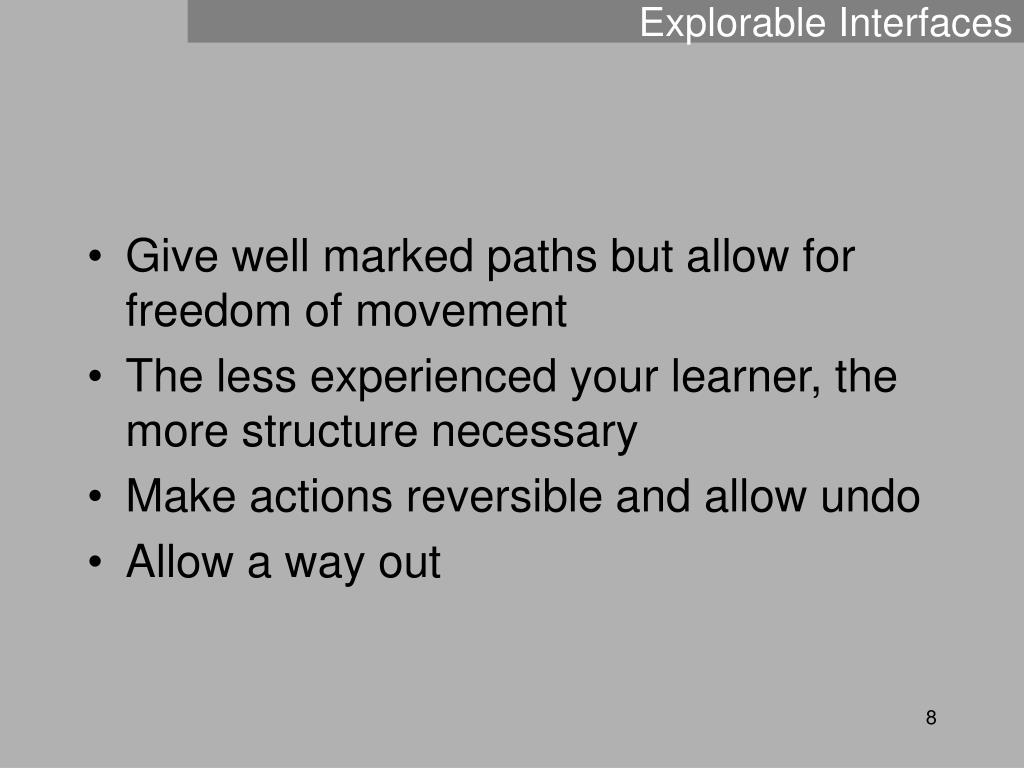 Explorable Interfaces

• Give well marked paths but allow for freedom of movement
• The less experienced your learner, the more structure necessary
• Make actions reversible and allow undo
• Allow a way out

8